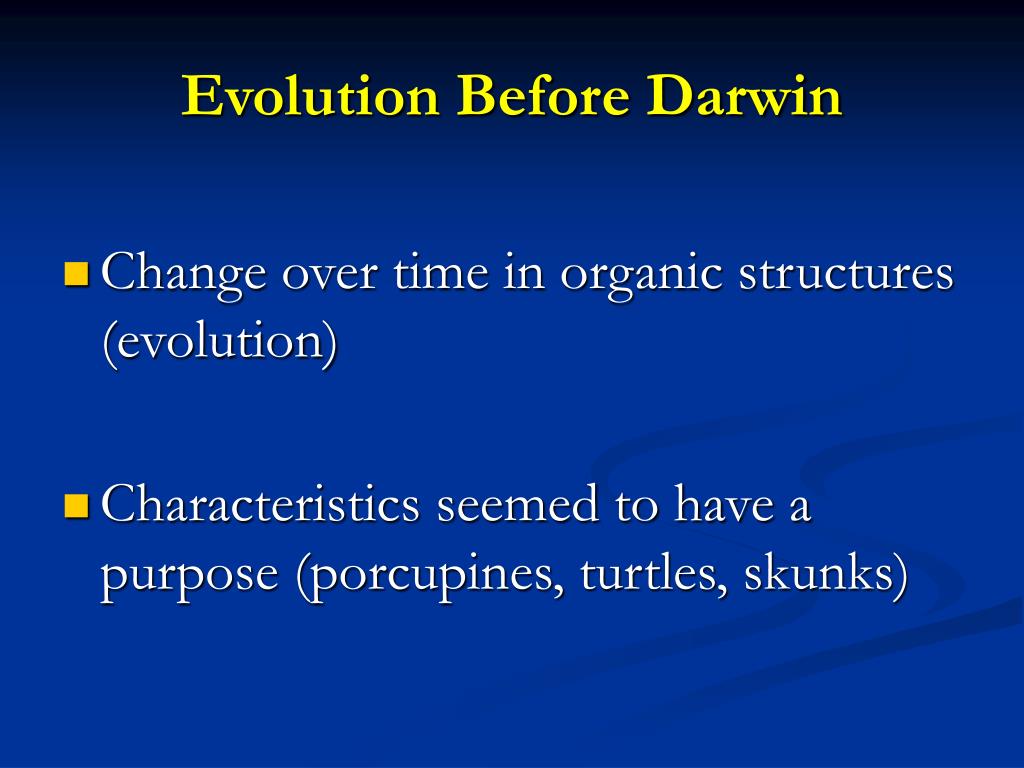 Evolution Before Darwin

Change over time in organic structures (evolution)

Characteristics seemed to have a purpose (porcupines, turtles, skunks)